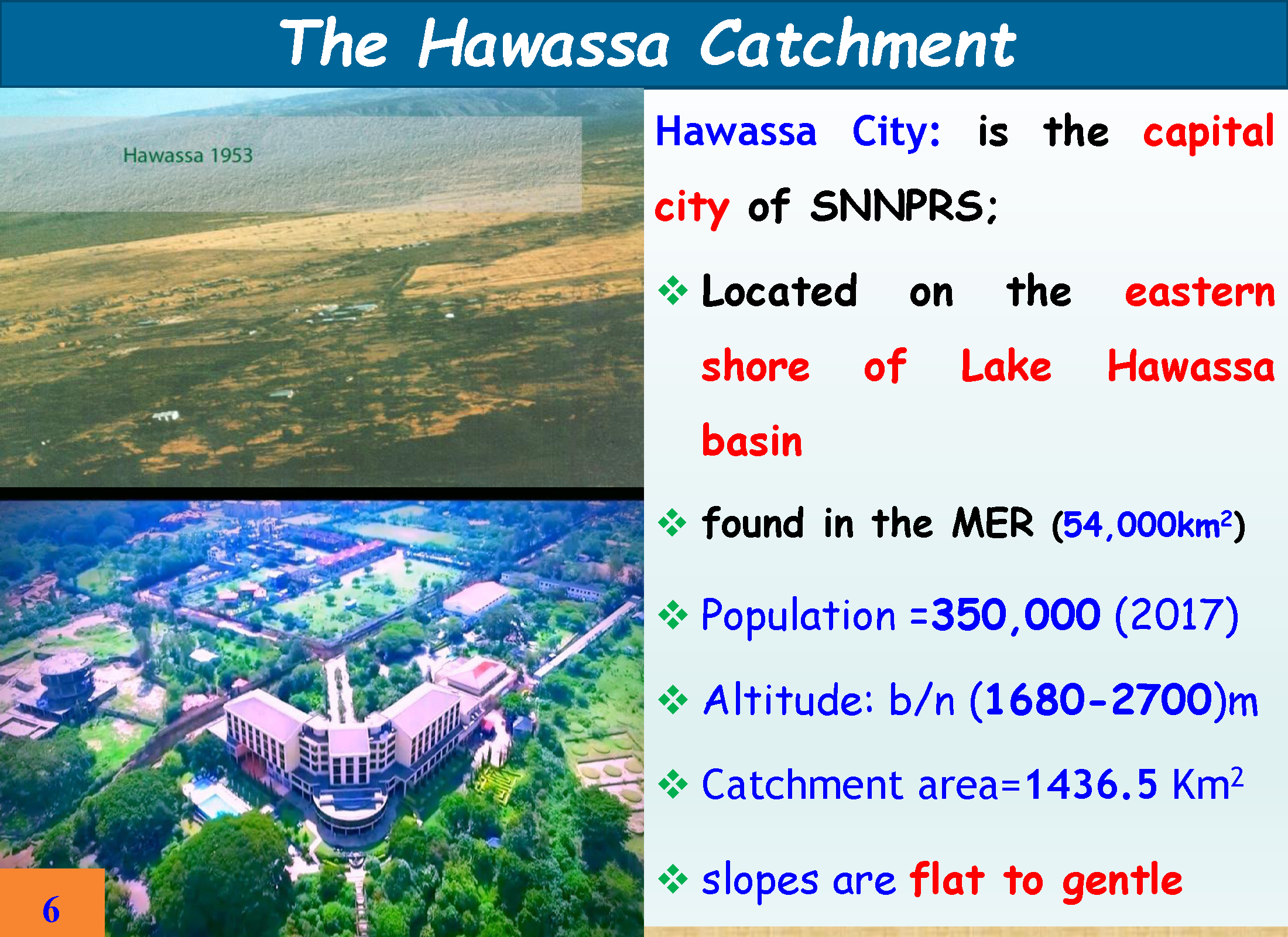 The Hawassa Catchment

Hawassa 1953

Hawassa City: is the capital city of SNNPRS;

❖ Located on the eastern shore of Lake Hawassa basin

❖ found in the MER (54,000km$^2$)

❖ Population =350,000 (2017)

❖ Altitude: b/n (1680-2700)m

❖ Catchment area=1436.5 Km$^2$

❖ slopes are flat to gentle

6